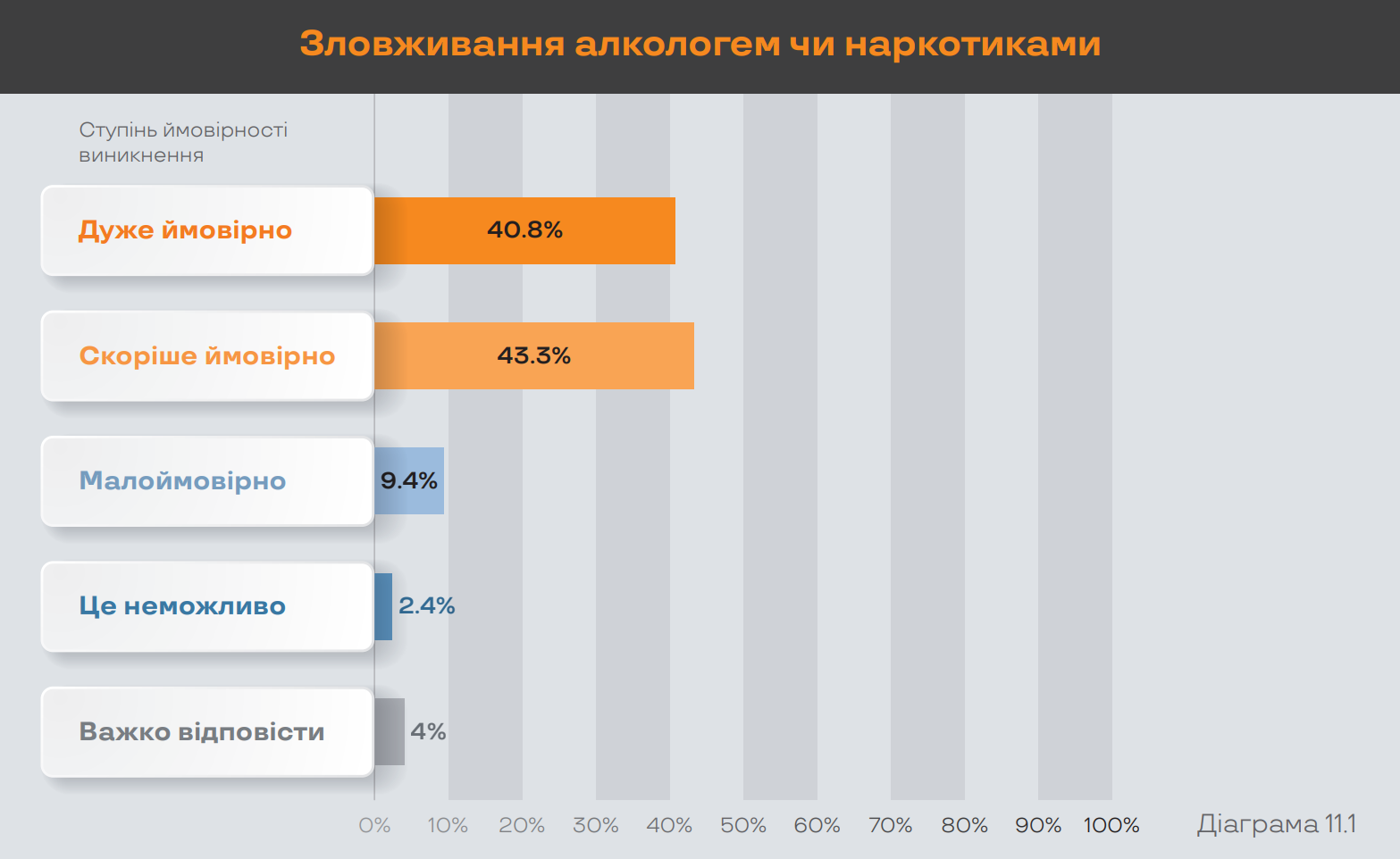 Зловживання алкологем чи наркотиками

Ступінь ймовірності виникнення

Дуже ймовірно 40.8%

Скоріше ймовірно 43.3%

Малоймовірно 9.4%

Це неможливо 2.4%

Важко відповісти 4%

0% 10% 20% 30% 40% 50% 60% 70% 80% 90% 100%

Діаграма 11.1